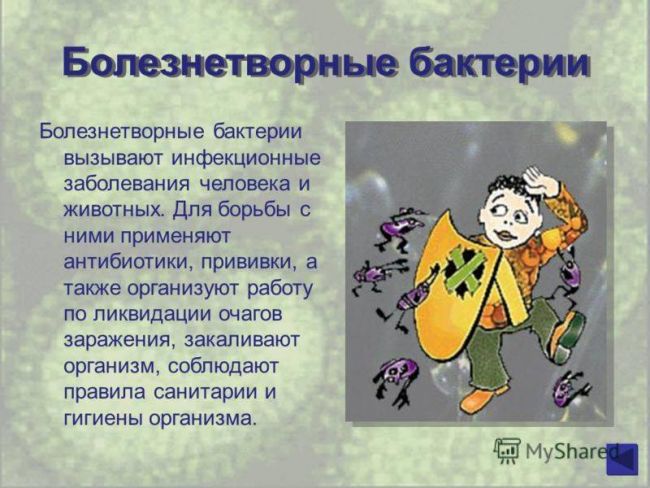 Болезнетворные бактерии

Болезнетворные бактерии вызывают инфекционные заболевания человека и животных. Для борьбы с ними применяют антибиотики, прививки, а также организуют работу по ликвидации очагов заражения, закаливают организм, соблюдают правила санитарии и гигиены организма.

MyShared